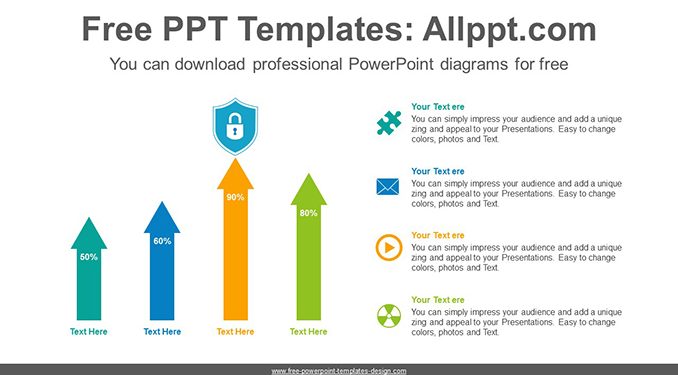 Free PPT Templates: Allppt.com

You can download professional PowerPoint diagrams for free

50%

60%

90%

80%

Text Here

Text Here

Text Here

Text Here

Your Text ere

You can simply impress your audience and add a unique zing and appeal to your Presentations. Easy to change colors, photos and Text.

Your Text ere

You can simply impress your audience and add a unique zing and appeal to your Presentations. Easy to change colors, photos and Text.

Your Text ere

You can simply impress your audience and add a unique zing and appeal to your Presentations. Easy to change colors, photos and Text.

Your Text ere

You can simply impress your audience and add a unique zing and appeal to your Presentations. Easy to change colors, photos and Text.

www.free-powerpoint-templates-design.com